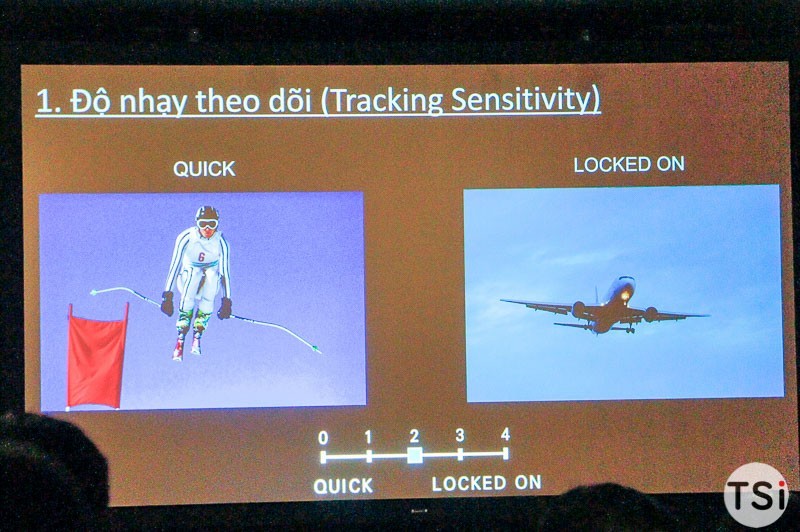 1. Độ nhạy theo dõi (Tracking Sensitivity)

QUICK

LOCKED ON

6

0 1 2 3 4

QUICK LOCKED ON

TSi